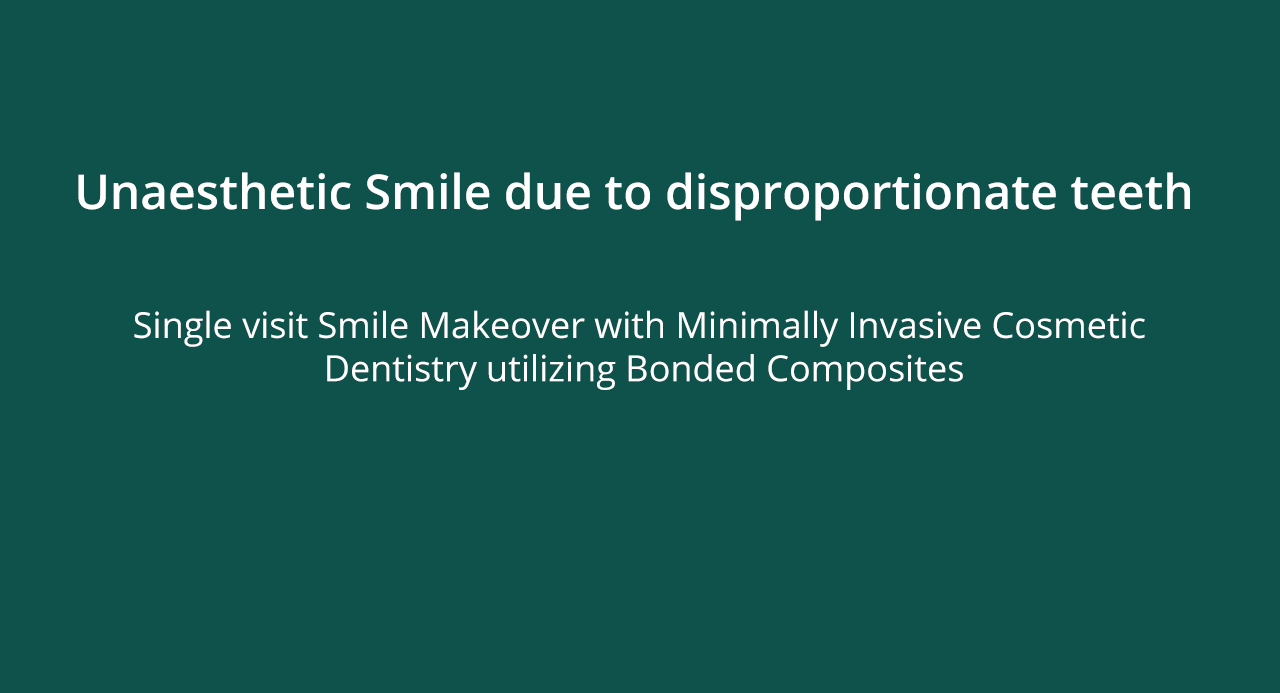 Unaesthetic Smile due to disproportionate teeth

Single visit Smile Makeover with Minimally Invasive Cosmetic Dentistry utilizing Bonded Composites